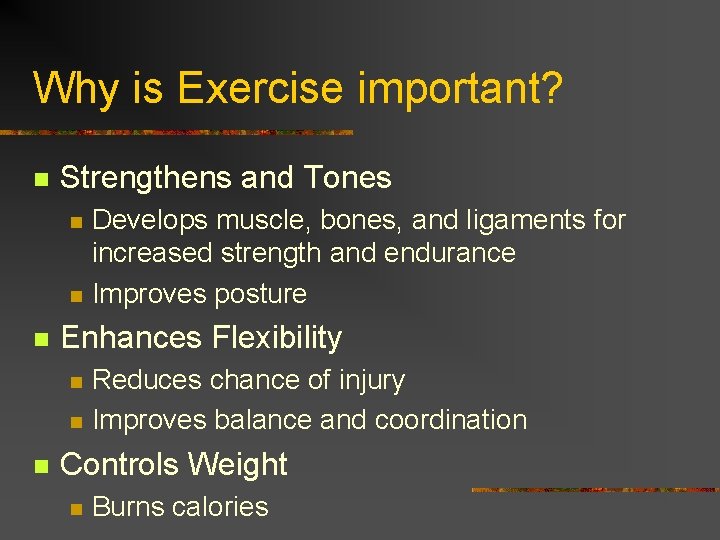 Why is Exercise important?

- Strengthens and Tones
  - Develops muscle, bones, and ligaments for increased strength and endurance
  - Improves posture
- Enhances Flexibility
  - Reduces chance of injury
  - Improves balance and coordination
- Controls Weight
  - Burns calories